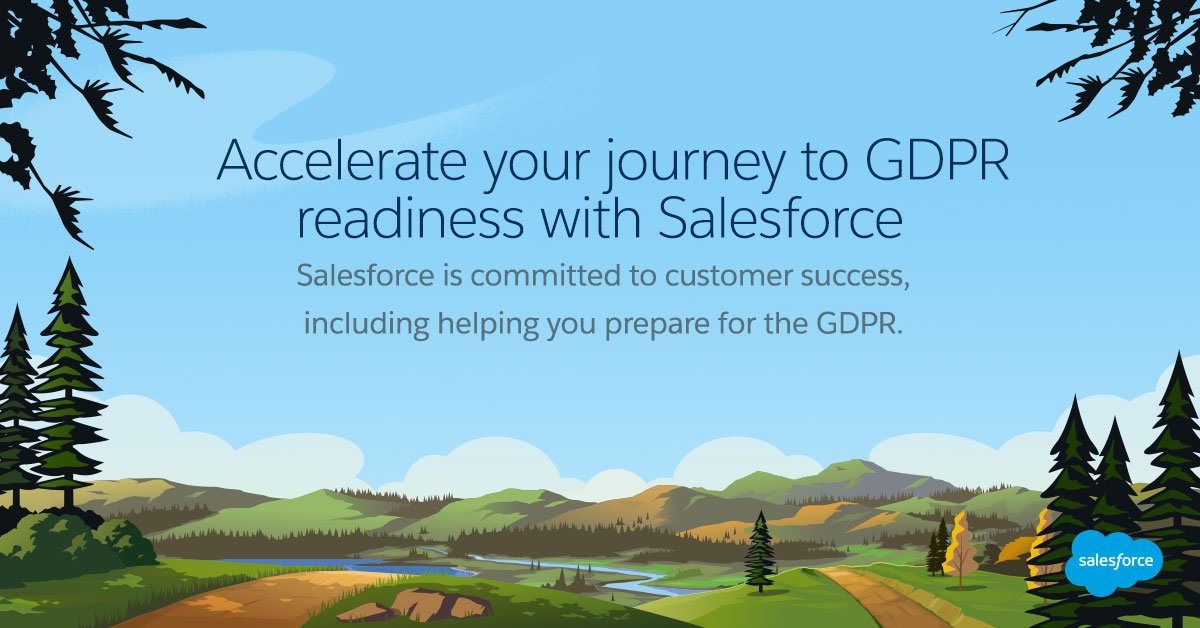 Accelerate your journey to GDPR readiness with Salesforce

Salesforce is committed to customer success, including helping you prepare for the GDPR.

salesforce